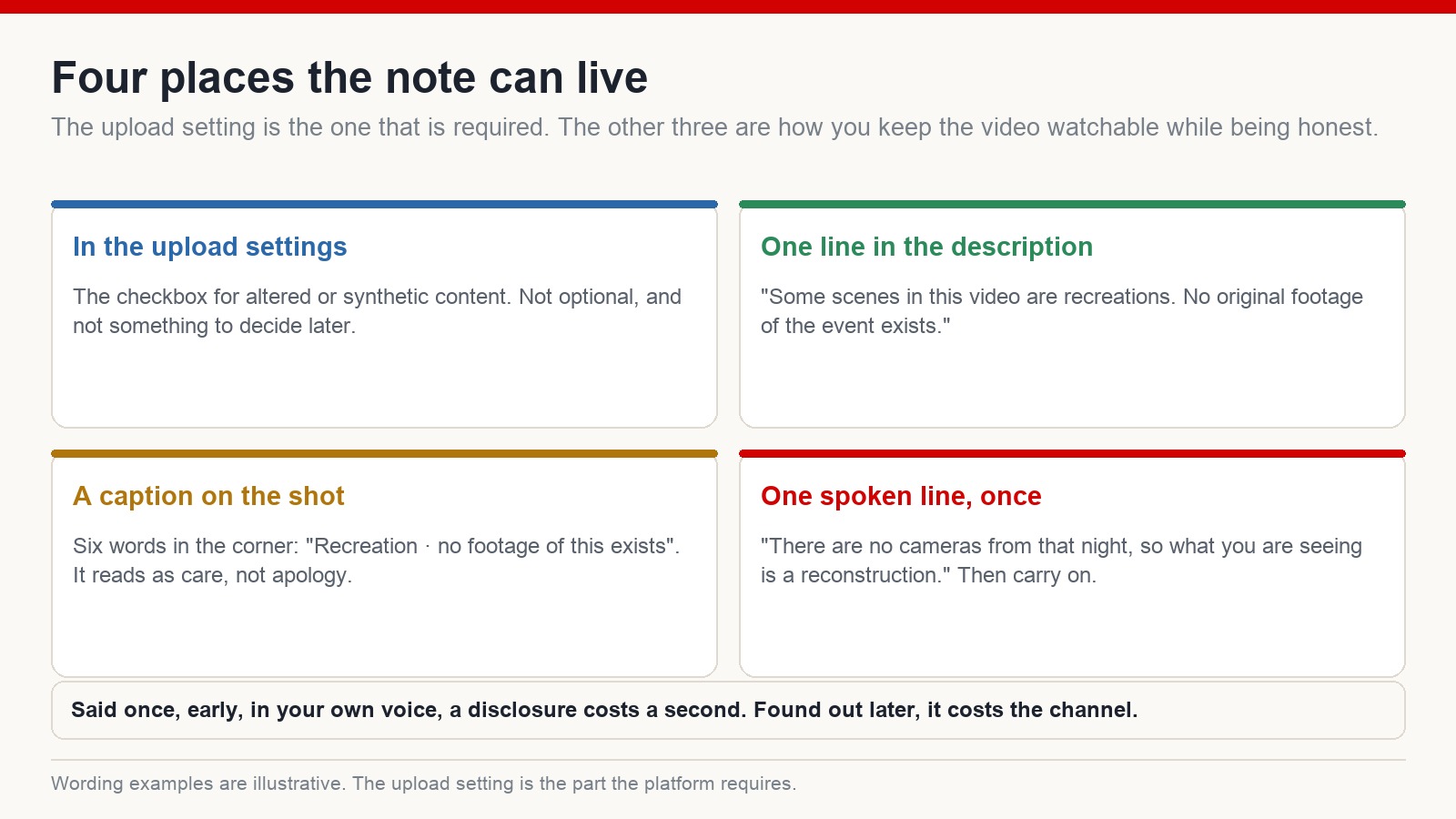 Four places the note can live

The upload setting is the one that is required. The other three are how you keep the video watchable while being honest.

In the upload settings

The checkbox for altered or synthetic content. Not optional, and not something to decide later.

One line in the description

"Some scenes in this video are recreations. No original footage of the event exists."

A caption on the shot

Six words in the corner: "Recreation · no footage of this exists". It reads as care, not apology.

One spoken line, once

"There are no cameras from that night, so what you are seeing is a reconstruction." Then carry on.

Said once, early, in your own voice, a disclosure costs a second. Found out later, it costs the channel.

Wording examples are illustrative. The upload setting is the part the platform requires.